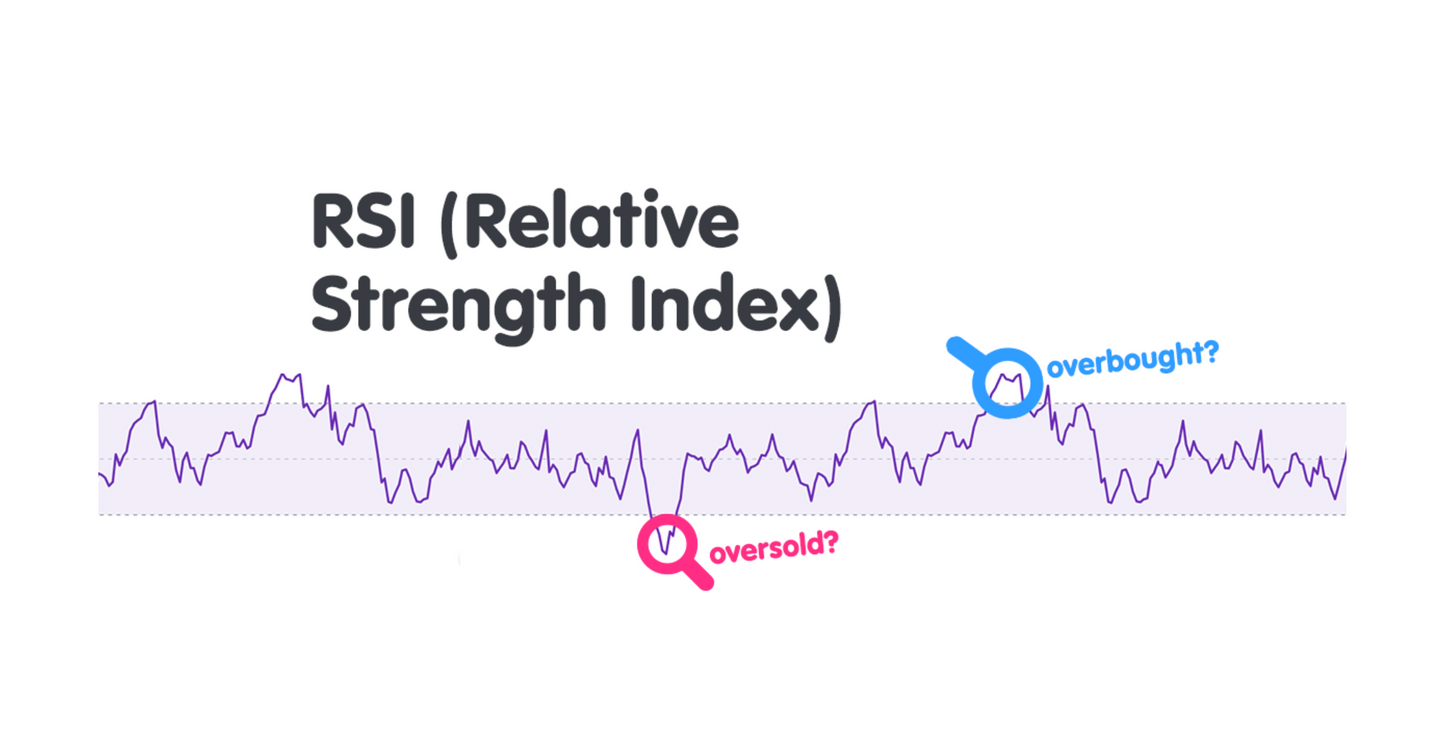 RSI (Relative Strength Index)

overbought?

oversold?